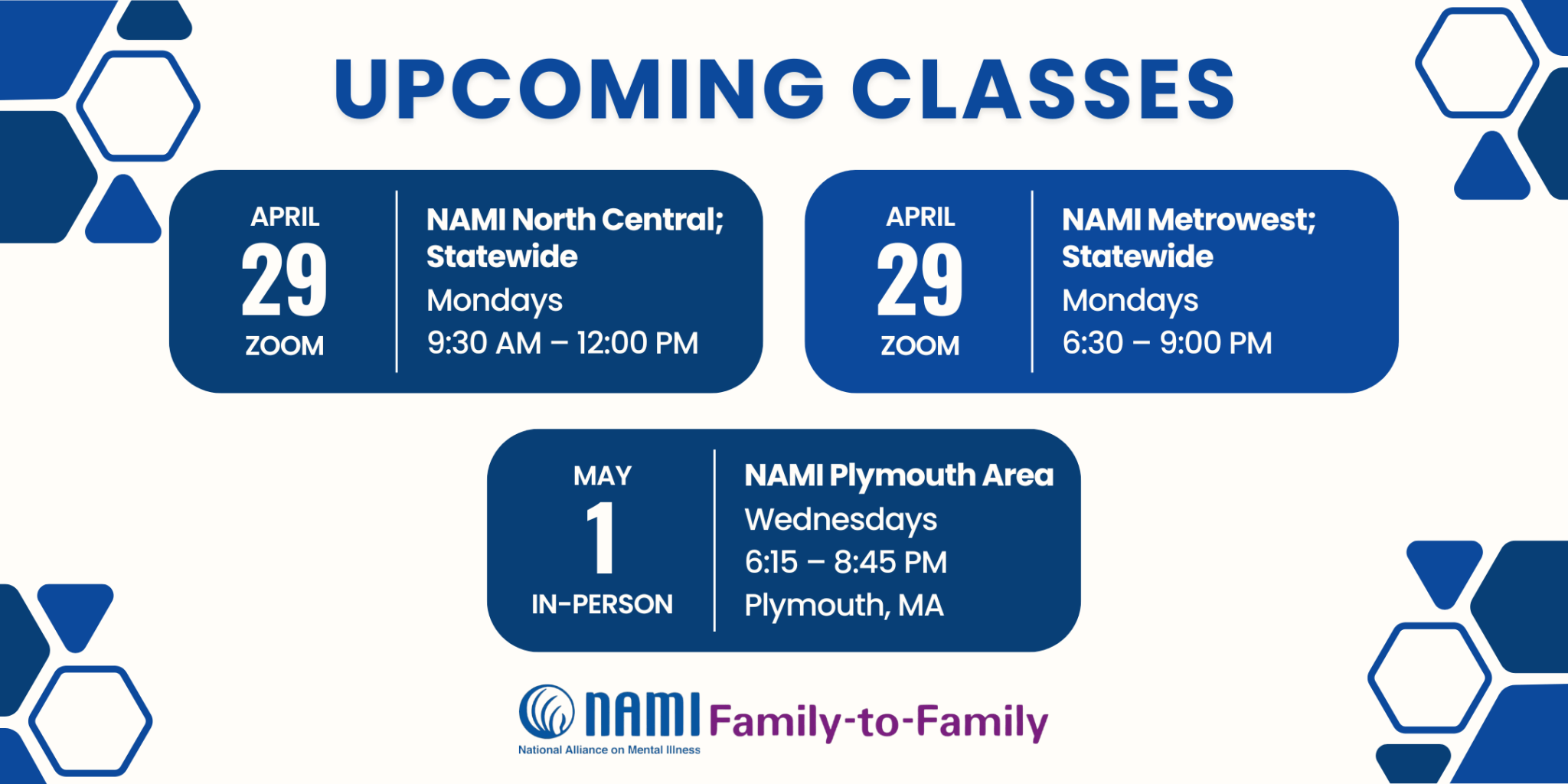 UPCOMING CLASSES

APRIL
29
ZOOM

NAMI North Central; Statewide
Mondays
9:30 AM – 12:00 PM

APRIL
29
ZOOM

NAMI Metrowest; Statewide
Mondays
6:30 – 9:00 PM

MAY
1
IN-PERSON

NAMI Plymouth Area
Wednesdays
6:15 – 8:45 PM
Plymouth, MA

NAMI
National Alliance on Mental Illness
Family-to-Family